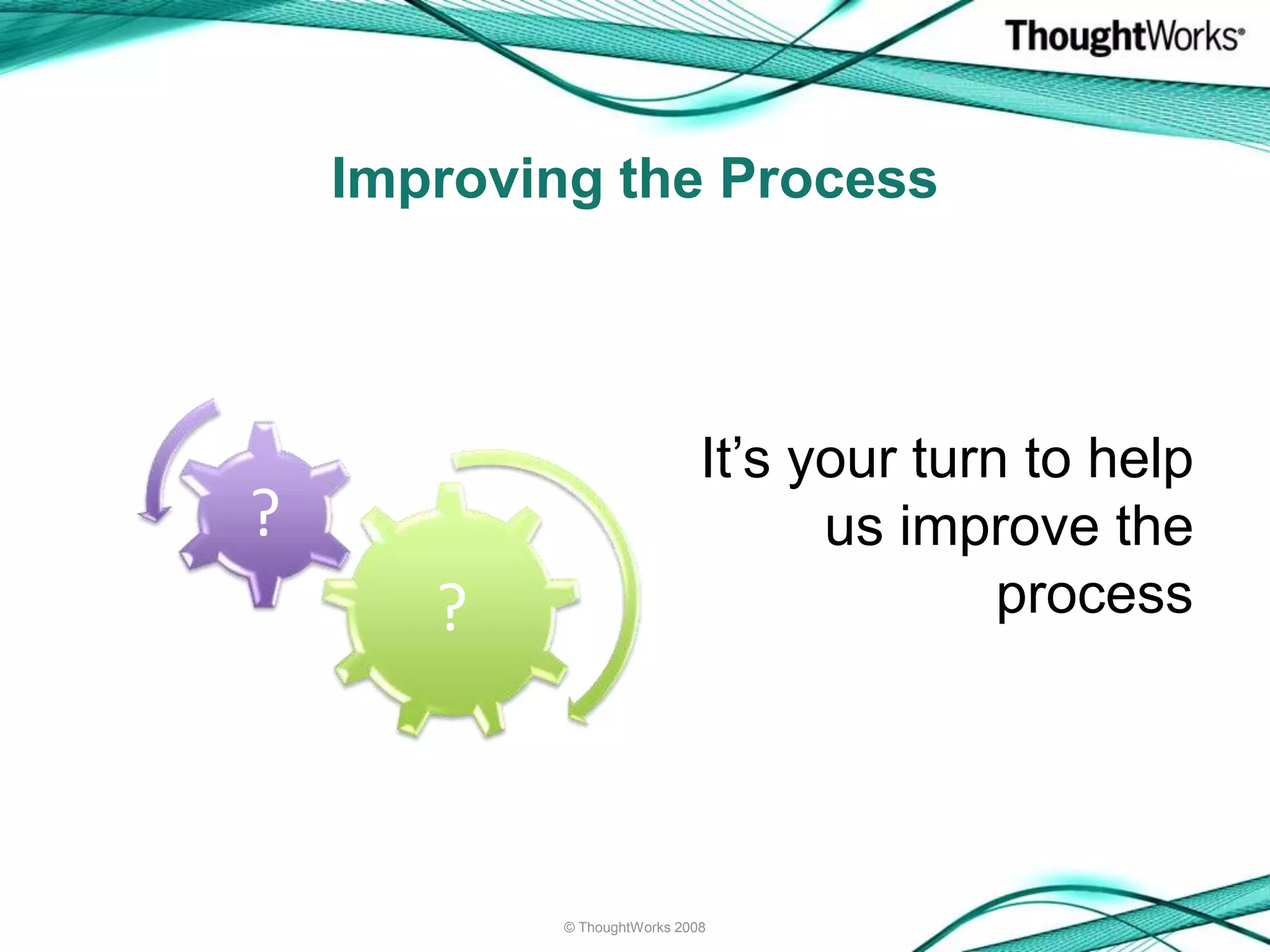 ThoughtWorks®

Improving the Process

?

?

It’s your turn to help us improve the process

© ThoughtWorks 2008